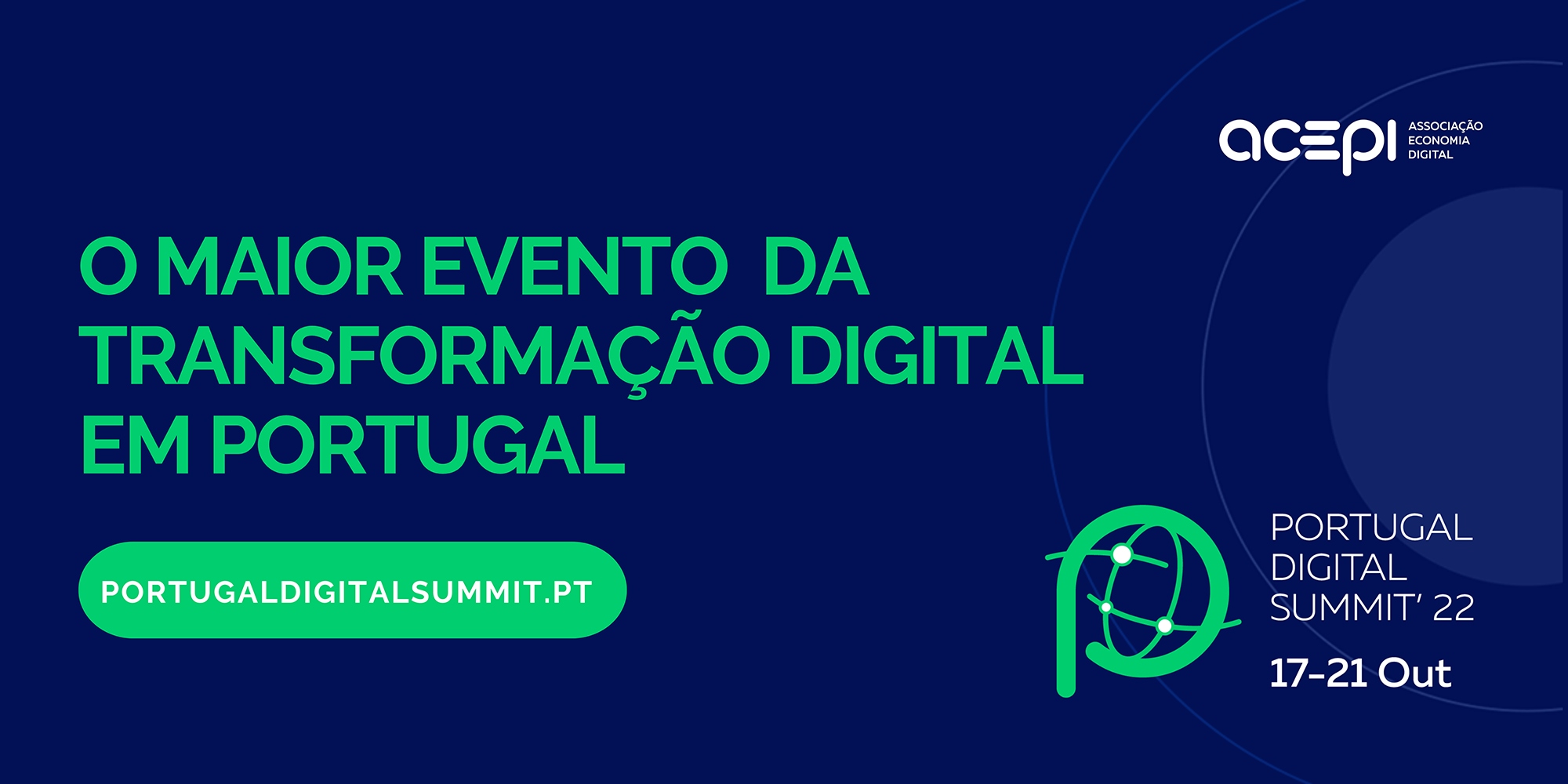 acepi ASSOCIAÇÃO ECONOMIA DIGITAL

O MAIOR EVENTO DA TRANSFORMAÇÃO DIGITAL EM PORTUGAL

PORTUGALDIGITALSUMMIT.PT

PORTUGAL DIGITAL SUMMIT' 22

17-21 Out